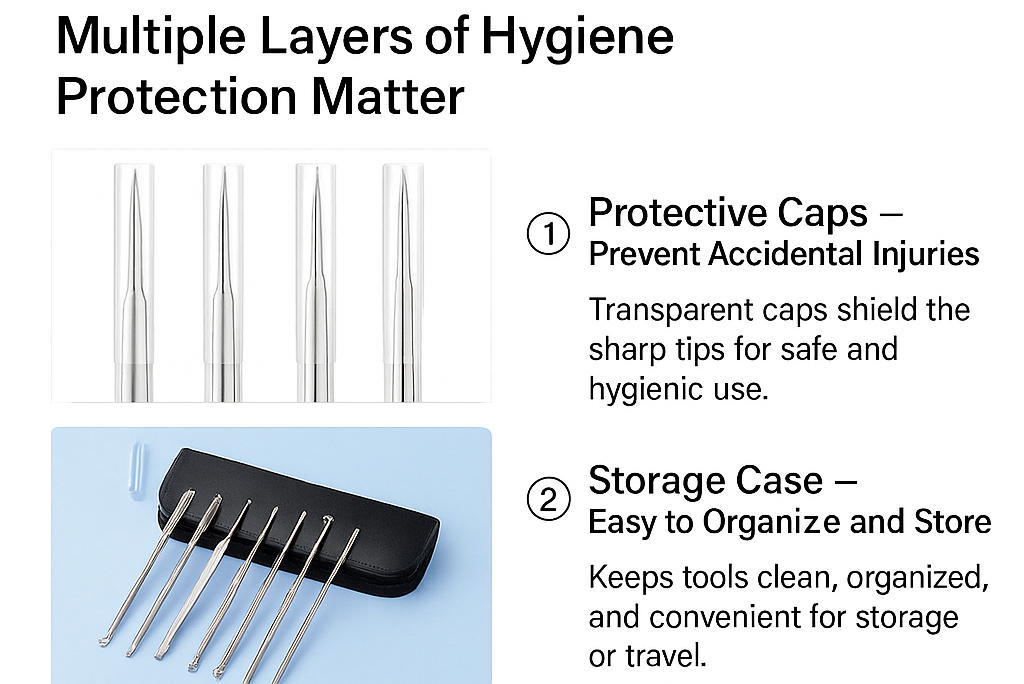 Multiple Layers of Hygiene Protection Matter

① Protective Caps – Prevent Accidental Injuries

Transparent caps shield the sharp tips for safe and hygienic use.

② Storage Case – Easy to Organize and Store

Keeps tools clean, organized, and convenient for storage or travel.